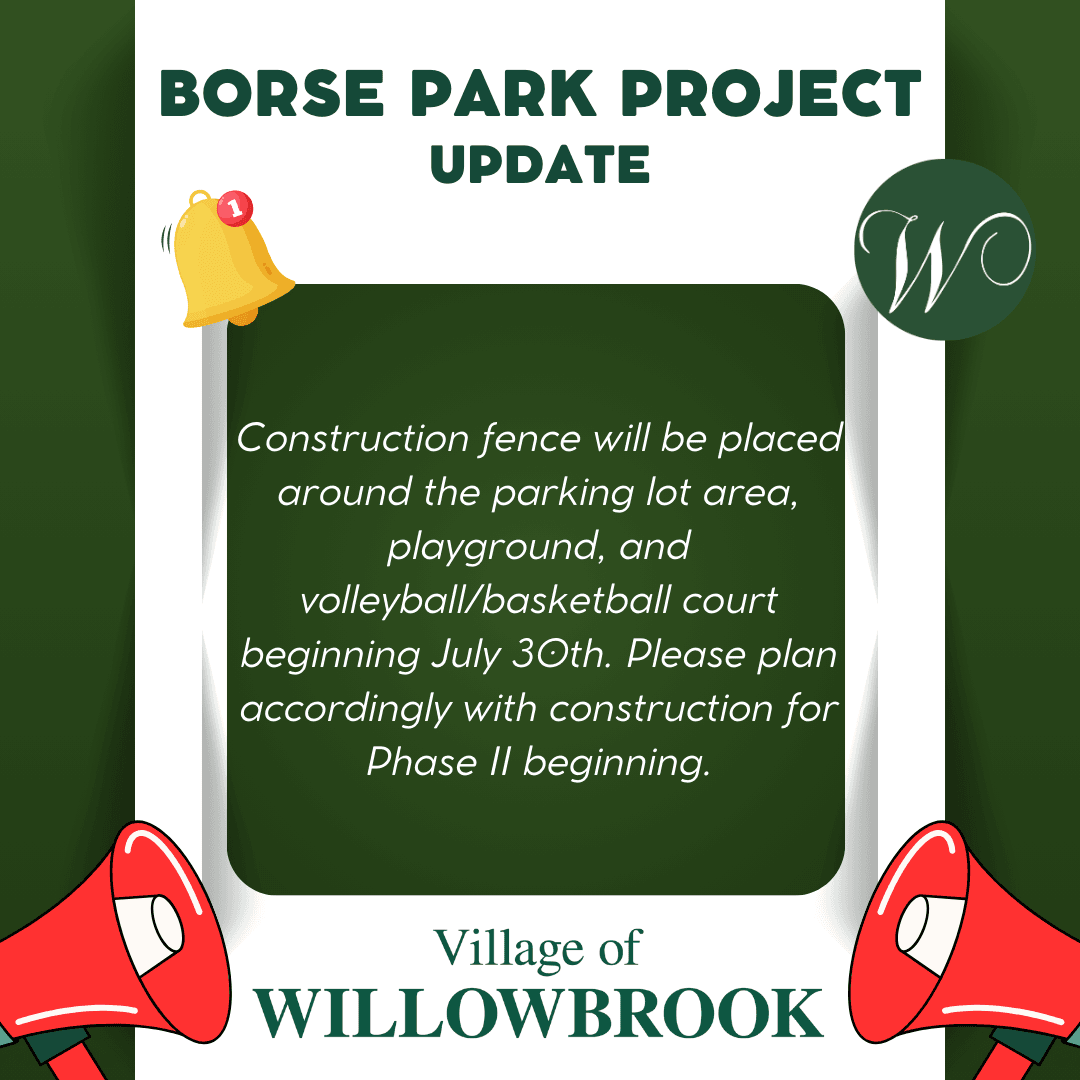 BORSE PARK PROJECT
UPDATE

1

W

Construction fence will be placed around the parking lot area, playground, and volleyball/basketball court beginning July 30th. Please plan accordingly with construction for Phase II beginning.

Village of
WILLOWBROOK